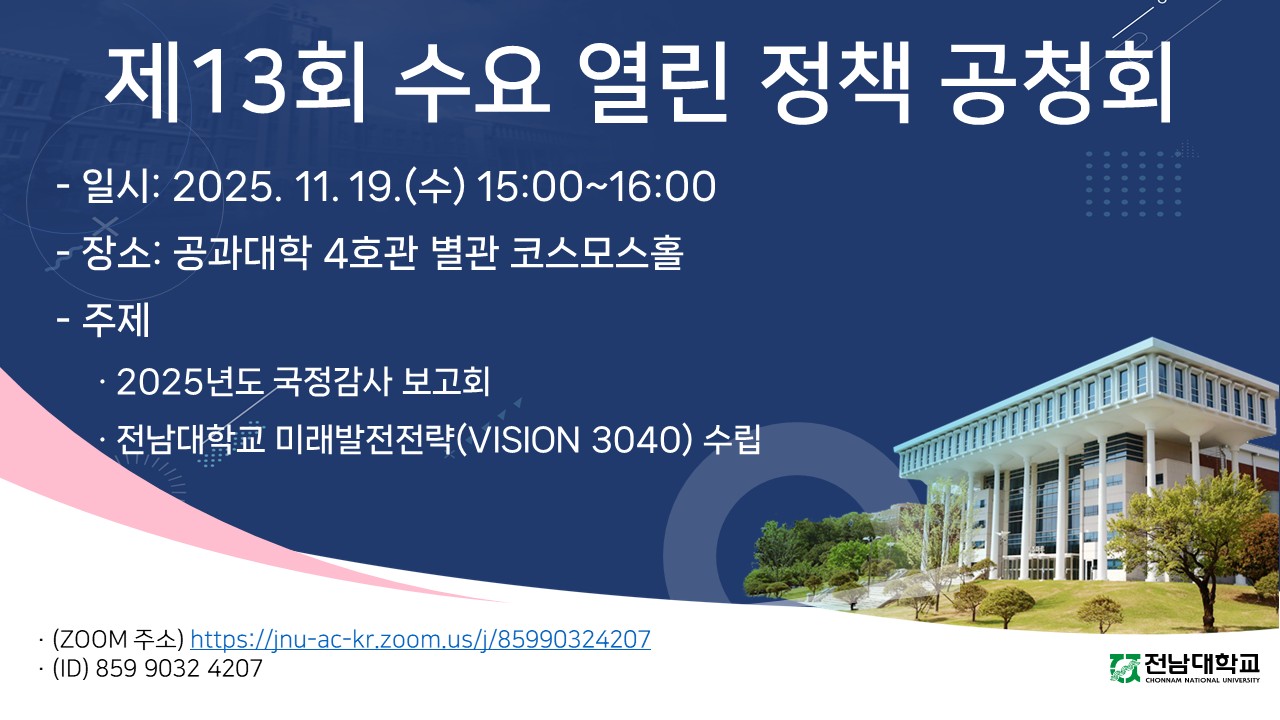 제13회 수요 열린 정책 공청회

- 일시: 2025. 11. 19.(수) 15:00~16:00

- 장소: 공과대학 4호관 별관 코스모스홀

- 주제

· 2025년도 국정감사 보고회

· 전남대학교 미래발전전략(VISION 3040) 수립

· (ZOOM 주소) https://jnu-ac-kr.zoom.us/j/85990324207
· (ID) 859 9032 4207

전남대학교
CHONNAM NATIONAL UNIVERSITY